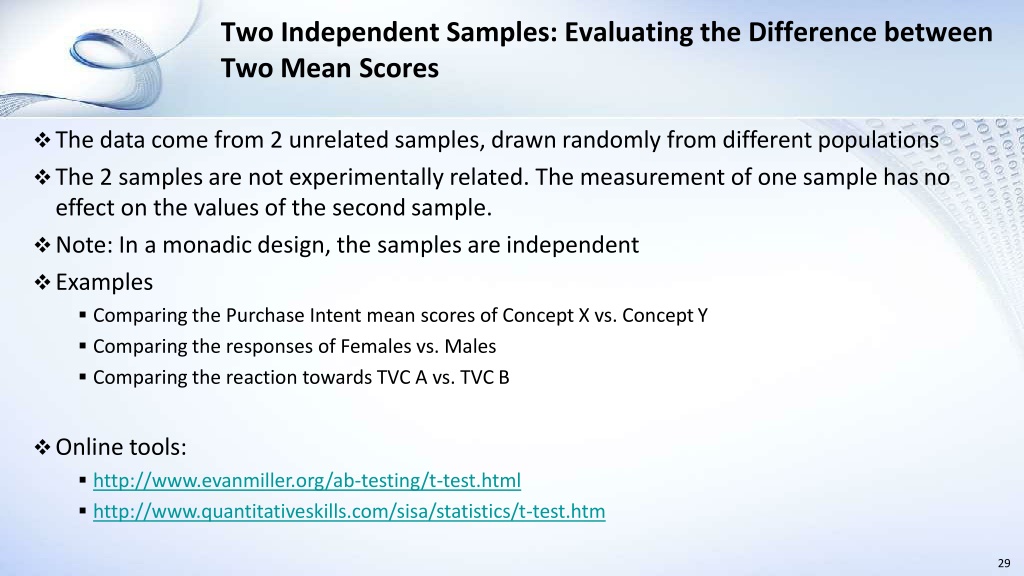 Two Independent Samples: Evaluating the Difference between Two Mean Scores

❖ The data come from 2 unrelated samples, drawn randomly from different populations
❖ The 2 samples are not experimentally related. The measurement of one sample has no effect on the values of the second sample.
❖ Note: In a monadic design, the samples are independent
❖ Examples
▪ Comparing the Purchase Intent mean scores of Concept X vs. Concept Y
▪ Comparing the responses of Females vs. Males
▪ Comparing the reaction towards TVC A vs. TVC B

❖ Online tools:
▪ http://www.evanmiller.org/ab-testing/t-test.html
▪ http://www.quantitativeskills.com/sisa/statistics/t-test.htm

29